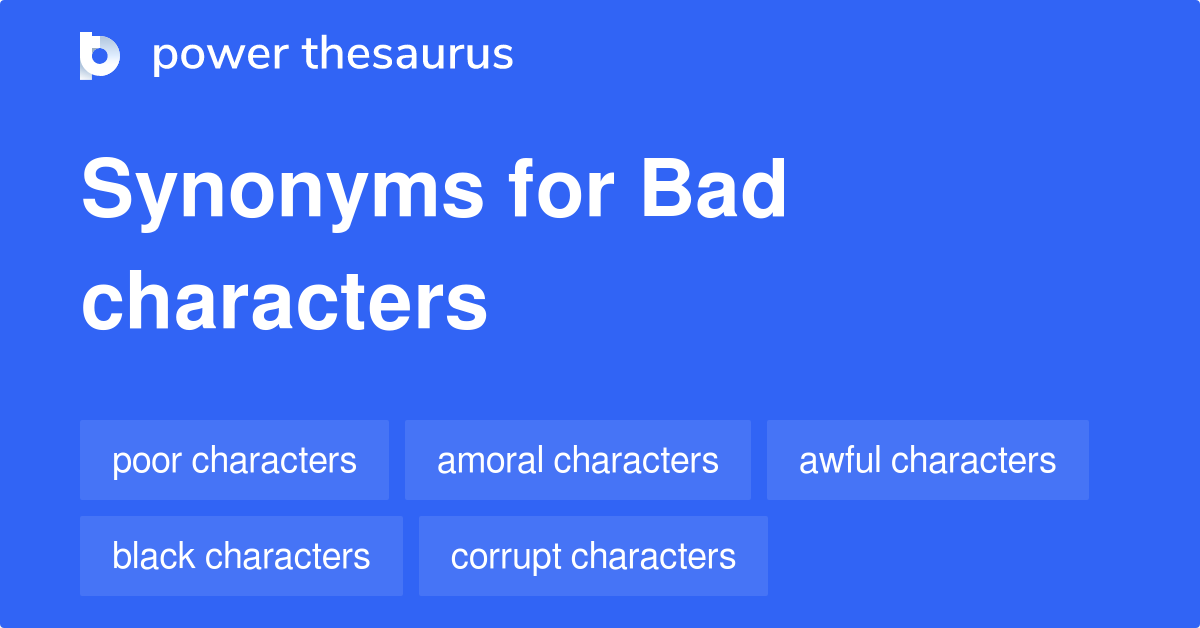 power thesaurus

Synonyms for Bad characters

poor characters
amoral characters
awful characters
black characters
corrupt characters